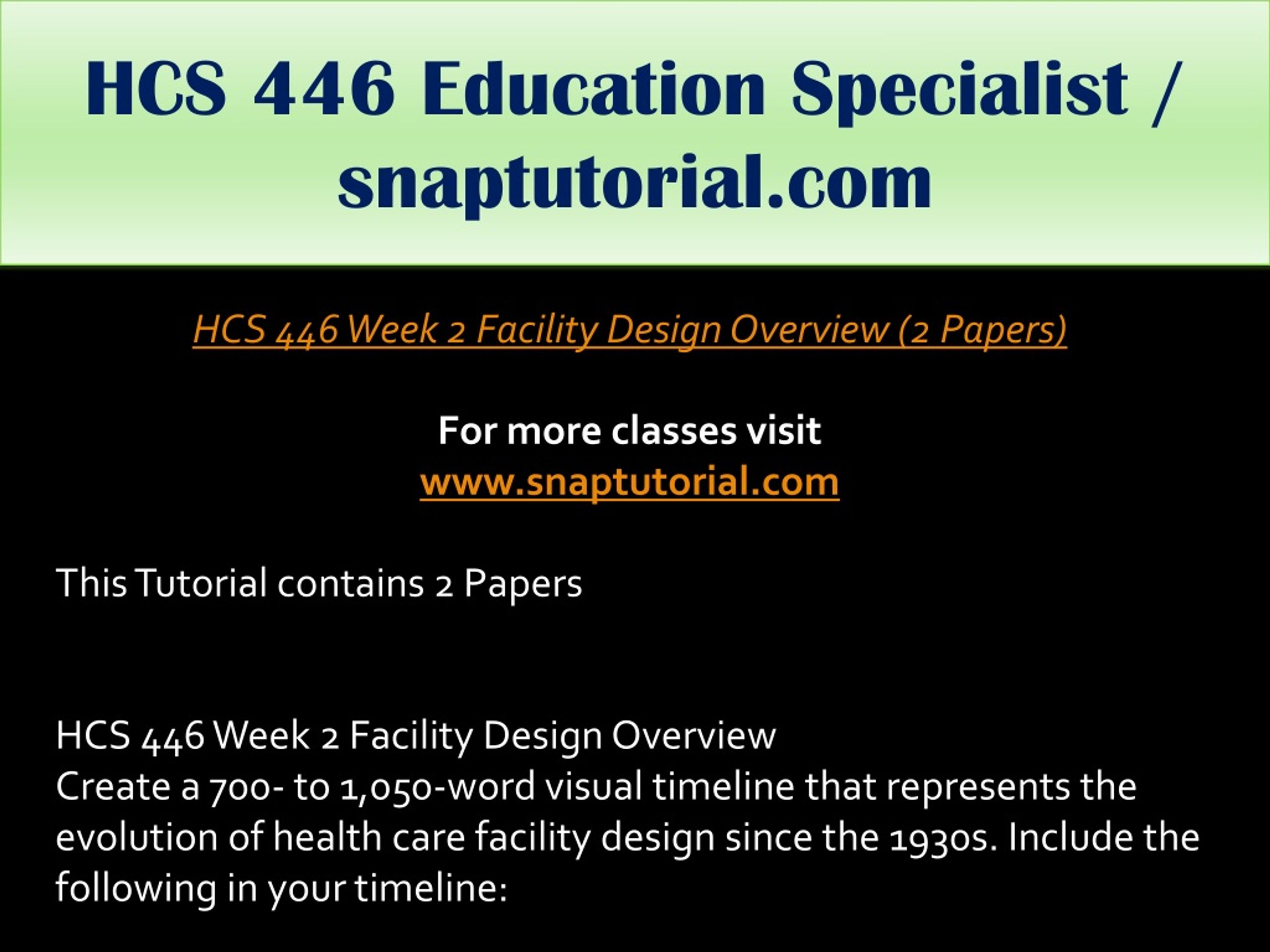 HCS 446 Education Specialist / snaptutorial.com

HCS 446 Week 2 Facility Design Overview (2 Papers)

For more classes visit
www.snaptutorial.com

This Tutorial contains 2 Papers

HCS 446 Week 2 Facility Design Overview
Create a 700- to 1,050-word visual timeline that represents the evolution of health care facility design since the 1930s. Include the following in your timeline: